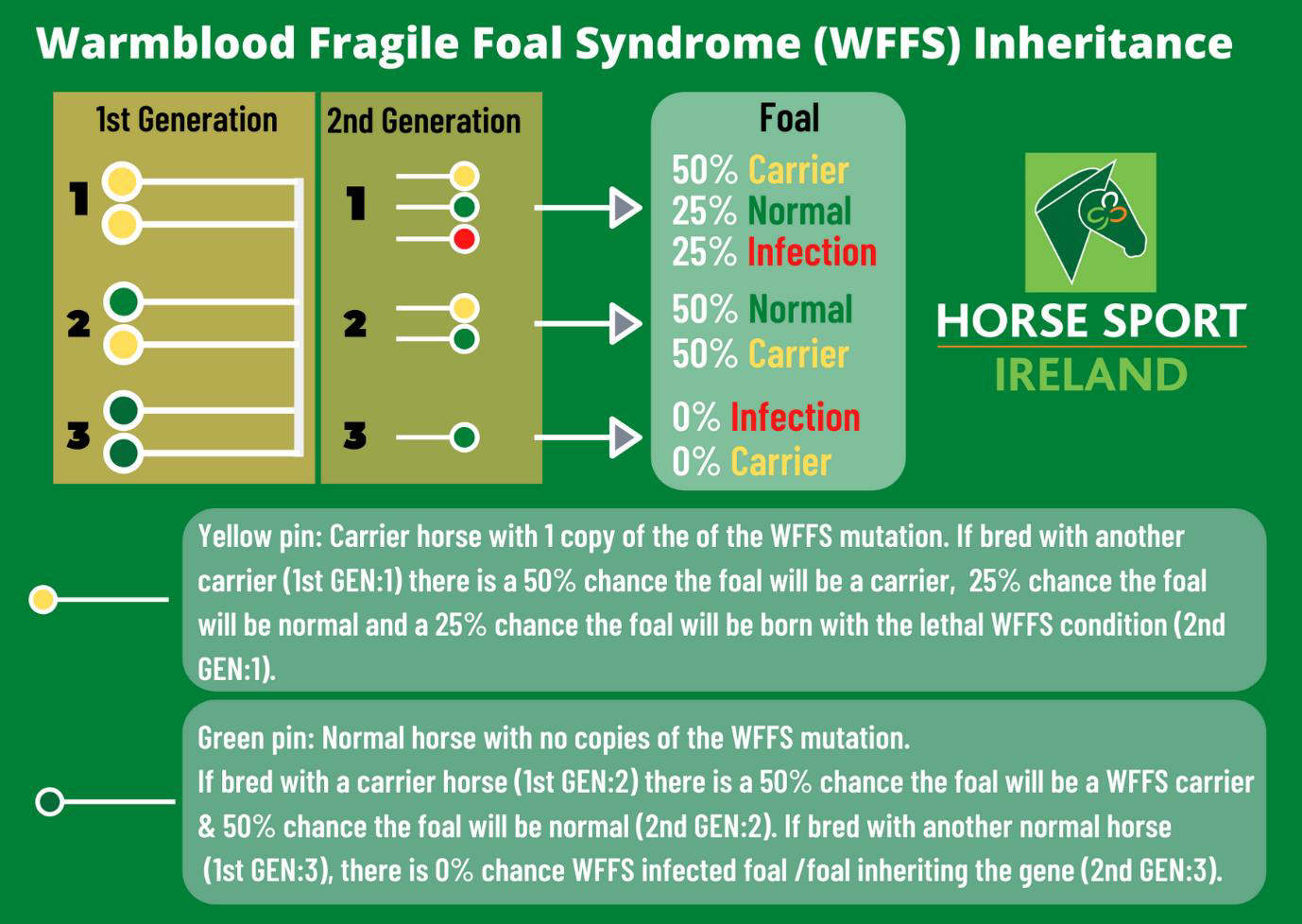 Warmblood Fragile Foal Syndrome (WFFS) Inheritance

1st Generation

1

2

3

2nd Generation

1

2

3

Foal

50% Carrier
25% Normal
25% Infection

50% Normal
50% Carrier

0% Infection
0% Carrier

HORSE SPORT
IRELAND

Yellow pin: Carrier horse with 1 copy of the of the WFFS mutation. If bred with another carrier (1st GEN:1) there is a 50% chance the foal will be a carrier, 25% chance the foal will be normal and a 25% chance the foal will be born with the lethal WFFS condition (2nd GEN:1).

Green pin: Normal horse with no copies of the WFFS mutation.
If bred with a carrier horse (1st GEN:2) there is a 50% chance the foal will be a WFFS carrier & 50% chance the foal will be normal (2nd GEN:2). If bred with another normal horse (1st GEN:3), there is 0% chance WFFS infected foal /foal inheriting the gene (2nd GEN:3).